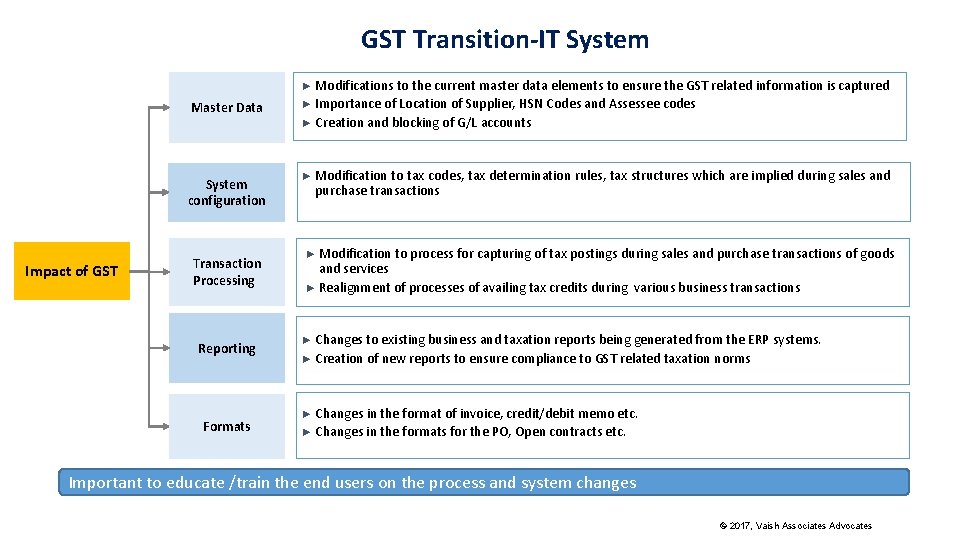 GST Transition-IT System

Impact of GST

Master Data

► Modifications to the current master data elements to ensure the GST related information is captured
► Importance of Location of Supplier, HSN Codes and Assessee codes
► Creation and blocking of G/L accounts

System configuration

► Modification to tax codes, tax determination rules, tax structures which are implied during sales and purchase transactions

Transaction Processing

► Modification to process for capturing of tax postings during sales and purchase transactions of goods and services
► Realignment of processes of availing tax credits during various business transactions

Reporting

► Changes to existing business and taxation reports being generated from the ERP systems.
► Creation of new reports to ensure compliance to GST related taxation norms

Formats

► Changes in the format of invoice, credit/debit memo etc.
► Changes in the formats for the PO, Open contracts etc.

Important to educate /train the end users on the process and system changes

© 2017, Vaish Associates Advocates